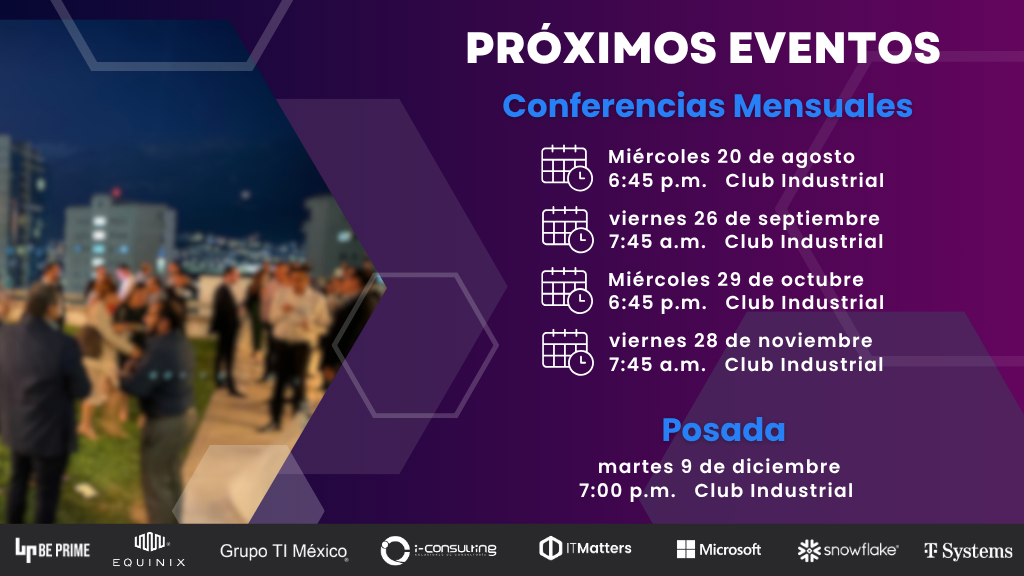 PRÓXIMOS EVENTOS

Conferencias Mensuales

Miércoles 20 de agosto
6:45 p.m. Club Industrial

viernes 26 de septiembre
7:45 a.m. Club Industrial

Miércoles 29 de octubre
6:45 p.m. Club Industrial

viernes 28 de noviembre
7:45 a.m. Club Industrial

Posada

martes 9 de diciembre
7:00 p.m. Club Industrial

BE PRIME EQUINIX Grupo TI México i-consulting ITMatters Microsoft snowflake T Systems